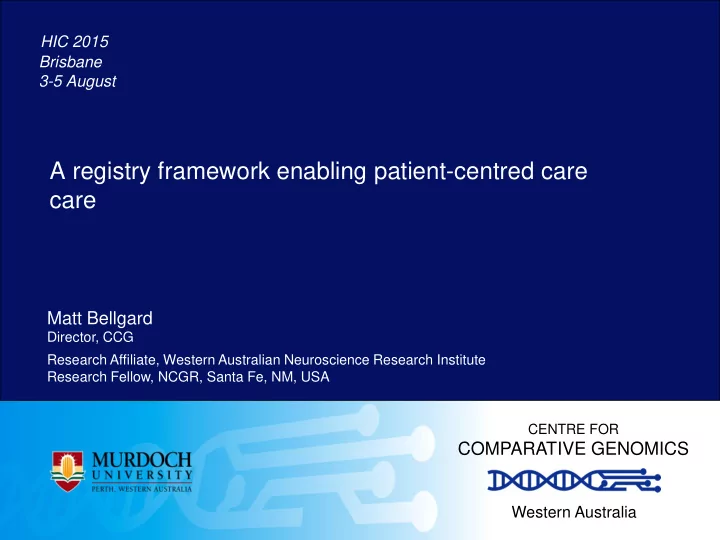 HIC 2015
Brisbane
3-5 August

A registry framework enabling patient-centred care care

Matt Bellgard
Director, CCG

Research Affiliate, Western Australian Neuroscience Research Institute
Research Fellow, NCGR, Santa Fe, NM, USA

MURDOCH UNIVERSITY
PERTH, WESTERN AUSTRALIA

CENTRE FOR
COMPARATIVE GENOMICS
Western Australia